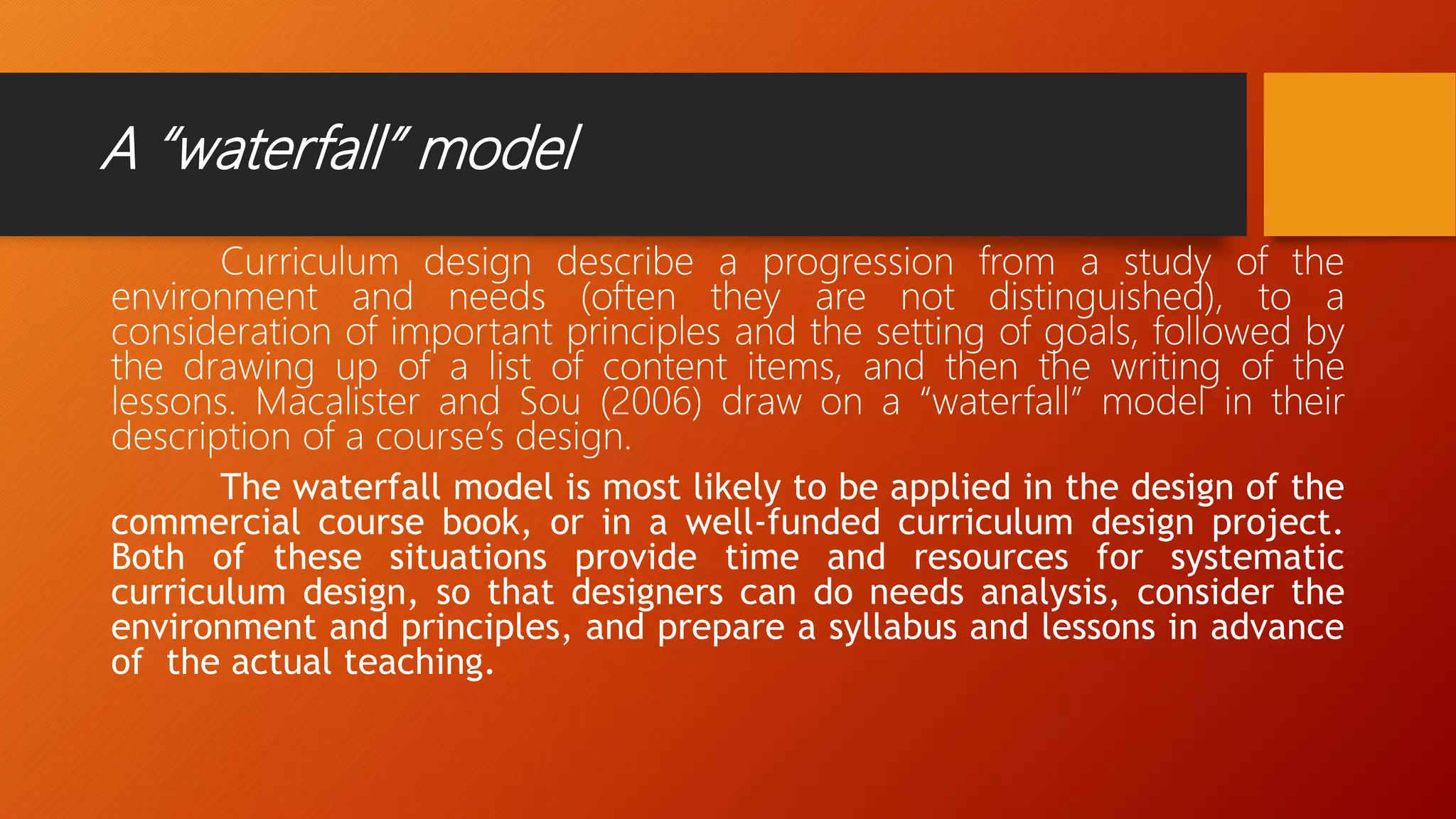 A “waterfall” model

Curriculum design describe a progression from a study of the environment and needs (often they are not distinguished), to a consideration of important principles and the setting of goals, followed by the drawing up of a list of content items, and then the writing of the lessons. Macalister and Sou (2006) draw on a “waterfall” model in their description of a course’s design.

The waterfall model is most likely to be applied in the design of the commercial course book, or in a well-funded curriculum design project. Both of these situations provide time and resources for systematic curriculum design, so that designers can do needs analysis, consider the environment and principles, and prepare a syllabus and lessons in advance of the actual teaching.